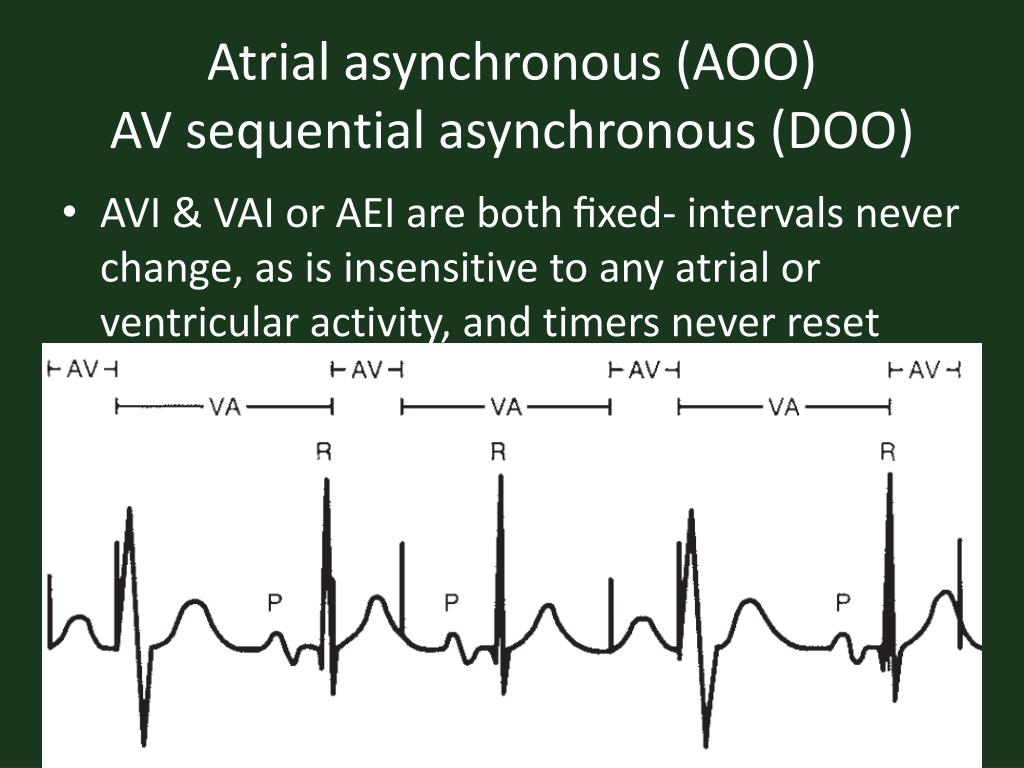 Atrial asynchronous (AOO)
AV sequential asynchronous (DOO)

• AVI & VAI or AEI are both fixed- intervals never change, as is insensitive to any atrial or ventricular activity, and timers never reset

AV AV AV AV
VA VA VA
R R R
P P P